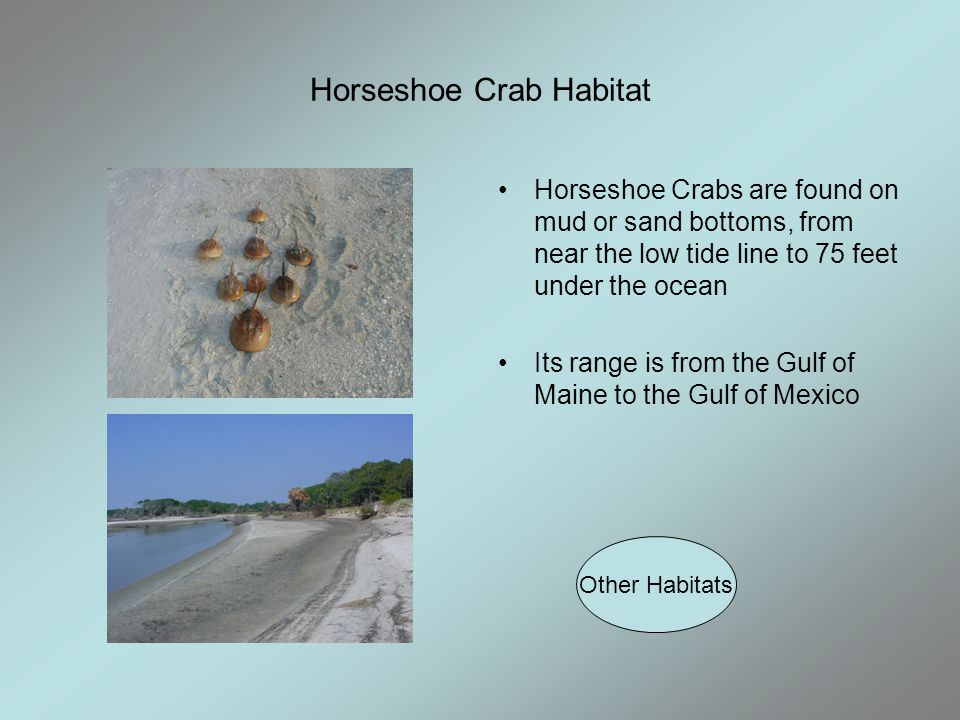 Horseshoe Crab Habitat

• Horseshoe Crabs are found on mud or sand bottoms, from near the low tide line to 75 feet under the ocean

• Its range is from the Gulf of Maine to the Gulf of Mexico

Other Habitats